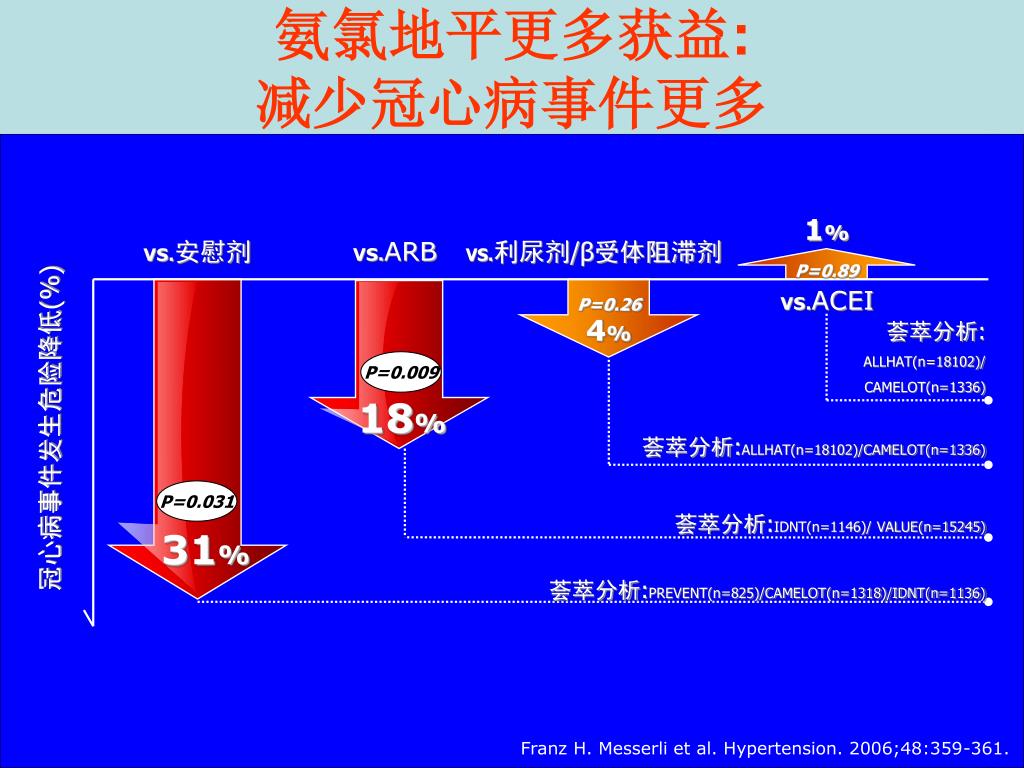 氨氯地平更多获益:
减少冠心病事件更多

冠心病事件发生危险降低(%)

vs.安慰剂

vs.ARB

vs.利尿剂/β受体阻滞剂

1%

P=0.89

vs.ACEI

P=0.26

4%

P=0.009

18%

P=0.031

31%

荟萃分析:
ALLHAT(n=18102)/
CAMELOT(n=1336)

荟萃分析:ALLHAT(n=18102)/CAMELOT(n=1336)

荟萃分析:IDNT(n=1146)/ VALUE(n=15245)

荟萃分析:PREVENT(n=825)/CAMELOT(n=1318)/IDNT(n=1136)

Franz H. Messerli et al. Hypertension. 2006;48:359-361.